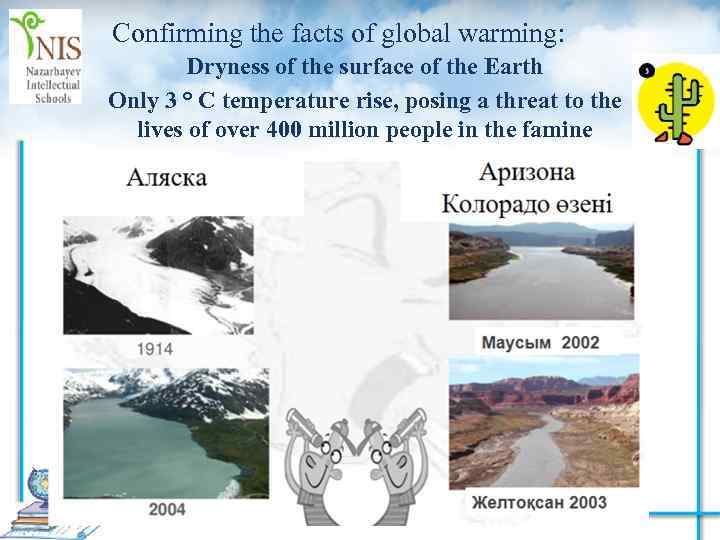 NIS
Nazarbayev Intellectual Schools

Confirming the facts of global warming:
Dryness of the surface of the Earth
Only 3 ° C temperature rise, posing a threat to the lives of over 400 million people in the famine

3

Аляска

1914

2004

Аризона
Колорадо өзені

Маусым 2002

Желтоқсан 2003